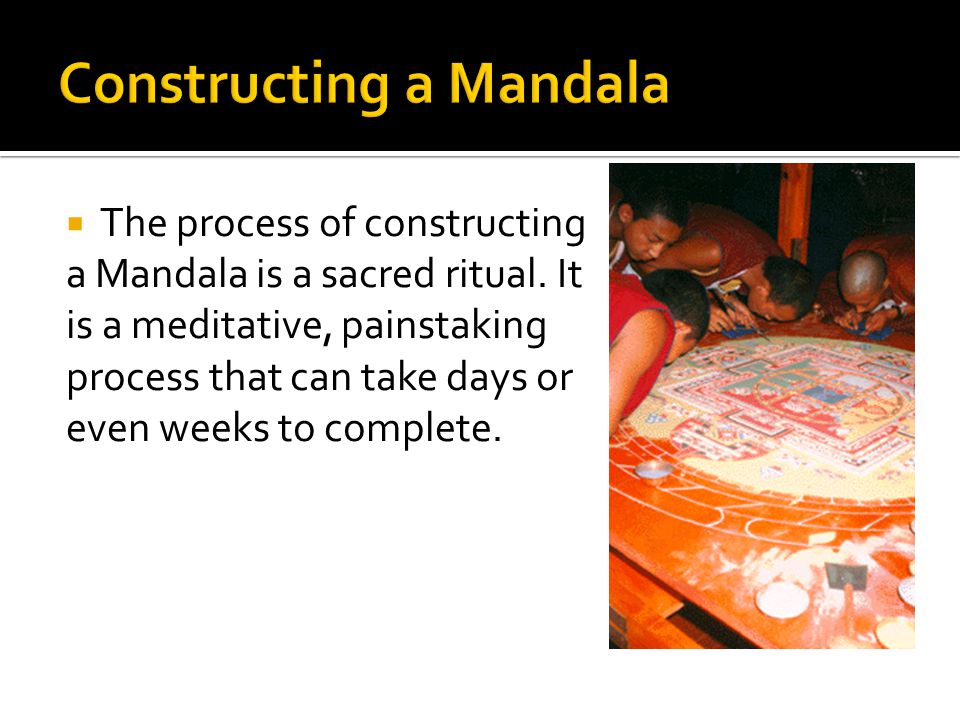 Constructing a Mandala

▪ The process of constructing a Mandala is a sacred ritual. It is a meditative, painstaking process that can take days or even weeks to complete.